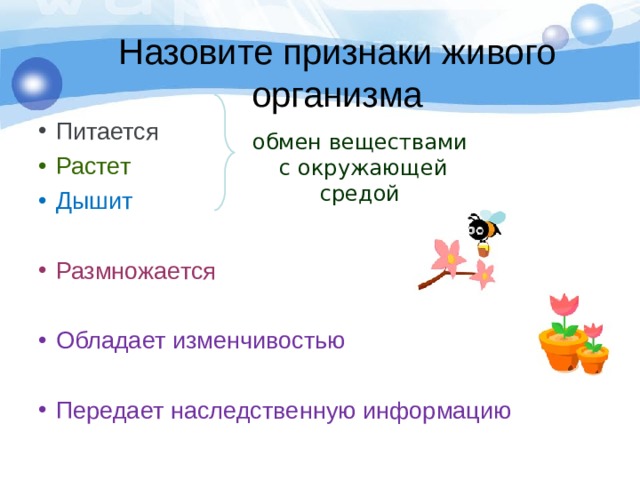 Назовите признаки живого организма

• Питается
• Растет
• Дышит

обмен веществами с окружающей средой

• Размножается

• Обладает изменчивостью

• Передает наследственную информацию